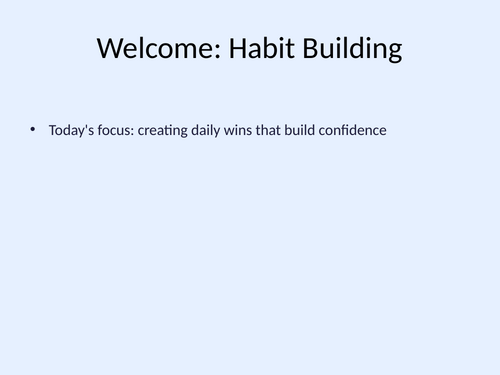 Welcome: Habit Building

• Today's focus: creating daily wins that build confidence